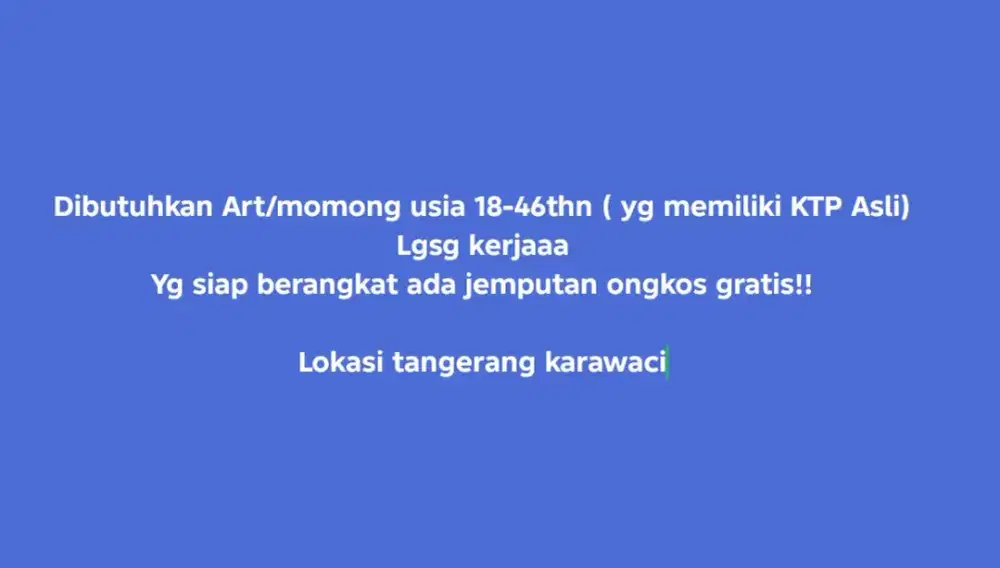 Dibutuhkan Art/momong usia 18-46thn ( yg memiliki KTP Asli)
Lgsg kerjaaa
Yg siap berangkat ada jemputan ongkos gratis!!

Lokasi tangerang karawaci